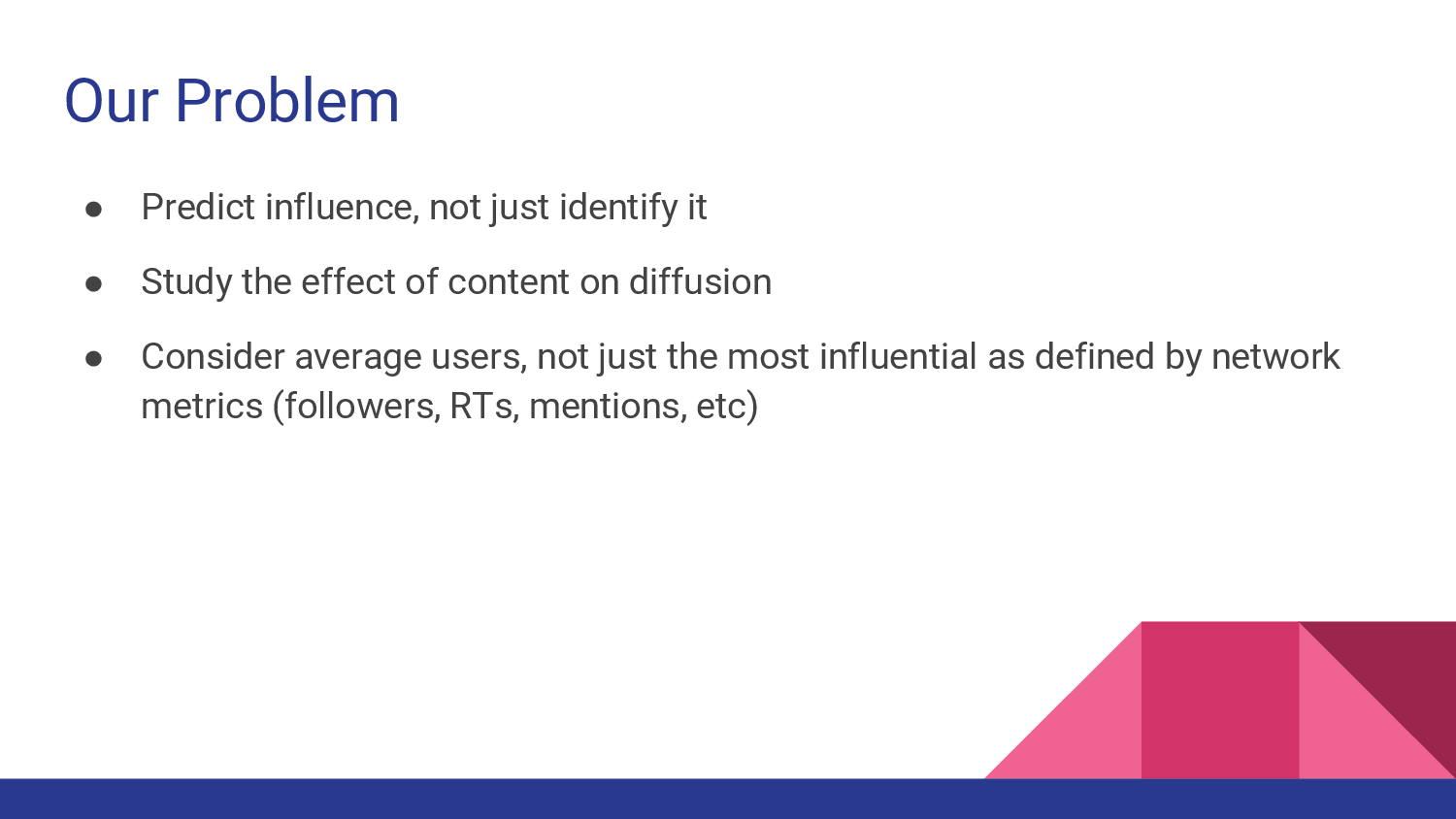 Our Problem

● Predict influence, not just identify it

● Study the effect of content on diffusion

● Consider average users, not just the most influential as defined by network metrics (followers, RTs, mentions, etc)